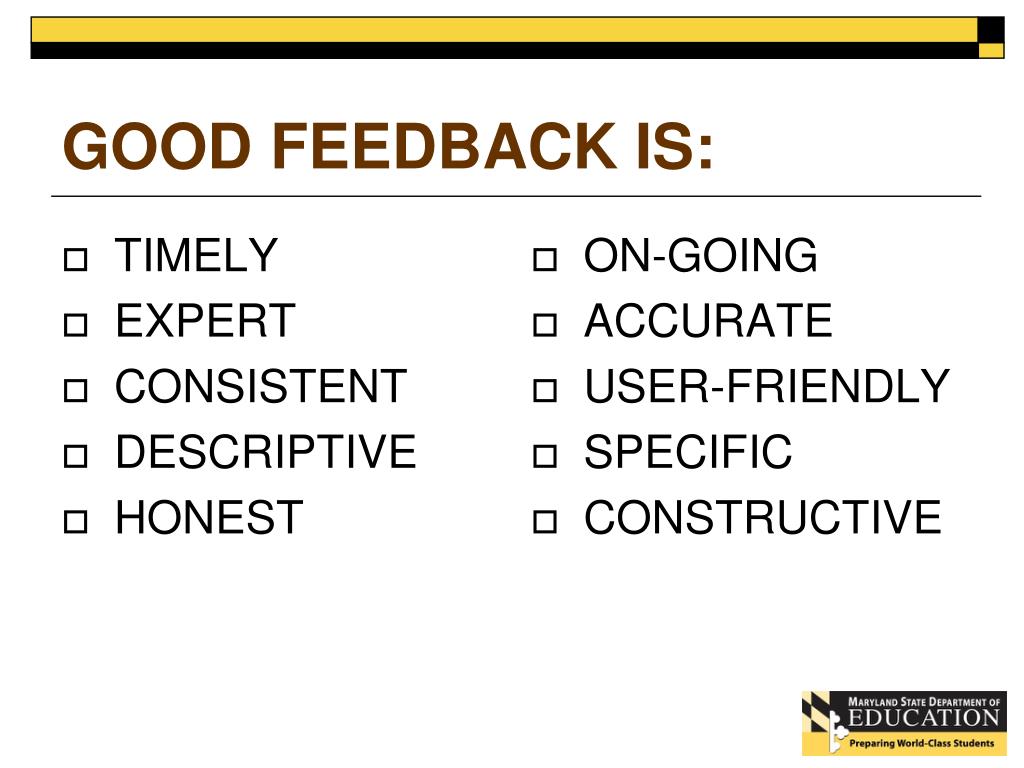 GOOD FEEDBACK IS:

- TIMELY
- EXPERT
- CONSISTENT
- DESCRIPTIVE
- HONEST

- ON-GOING
- ACCURATE
- USER-FRIENDLY
- SPECIFIC
- CONSTRUCTIVE

MARYLAND STATE DEPARTMENT OF EDUCATION
Preparing World-Class Students